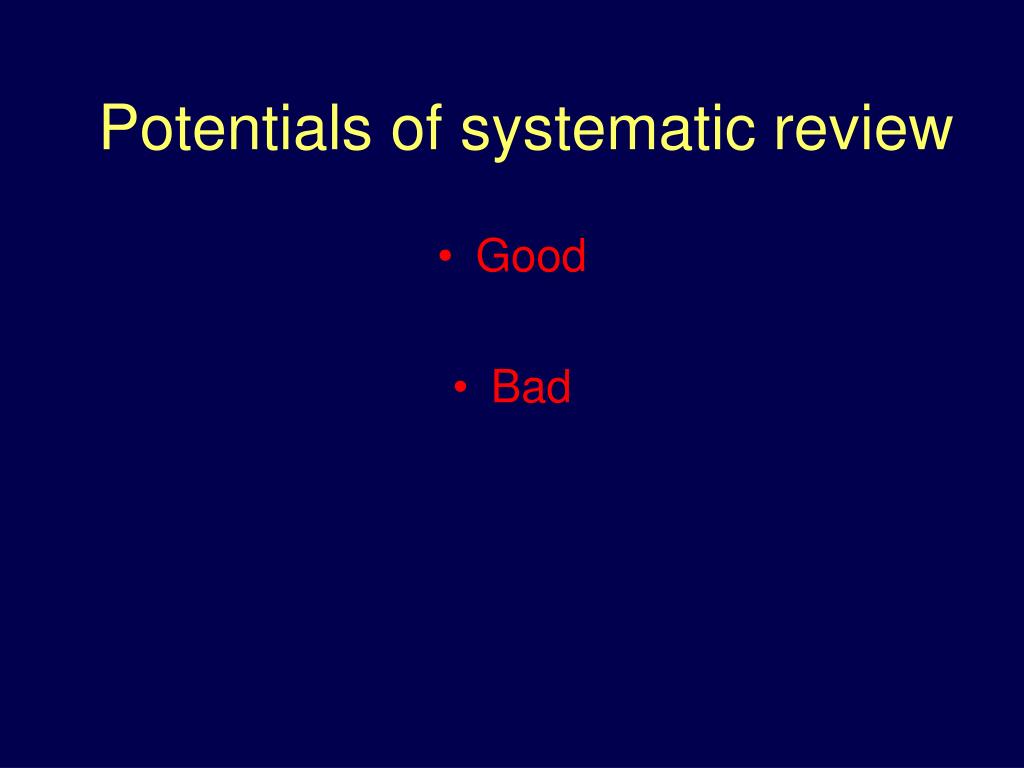 Potentials of systematic review

• Good

• Bad